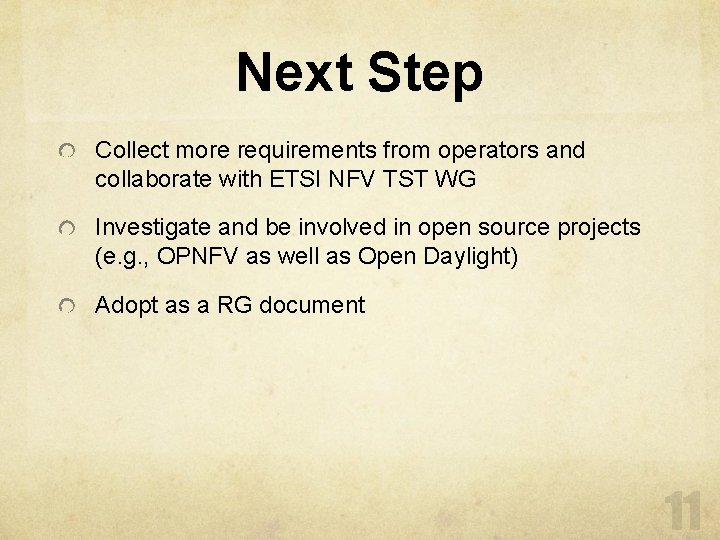 Next Step

Collect more requirements from operators and collaborate with ETSI NFV TST WG

Investigate and be involved in open source projects (e.g., OPNFV as well as Open Daylight)

Adopt as a RG document

11